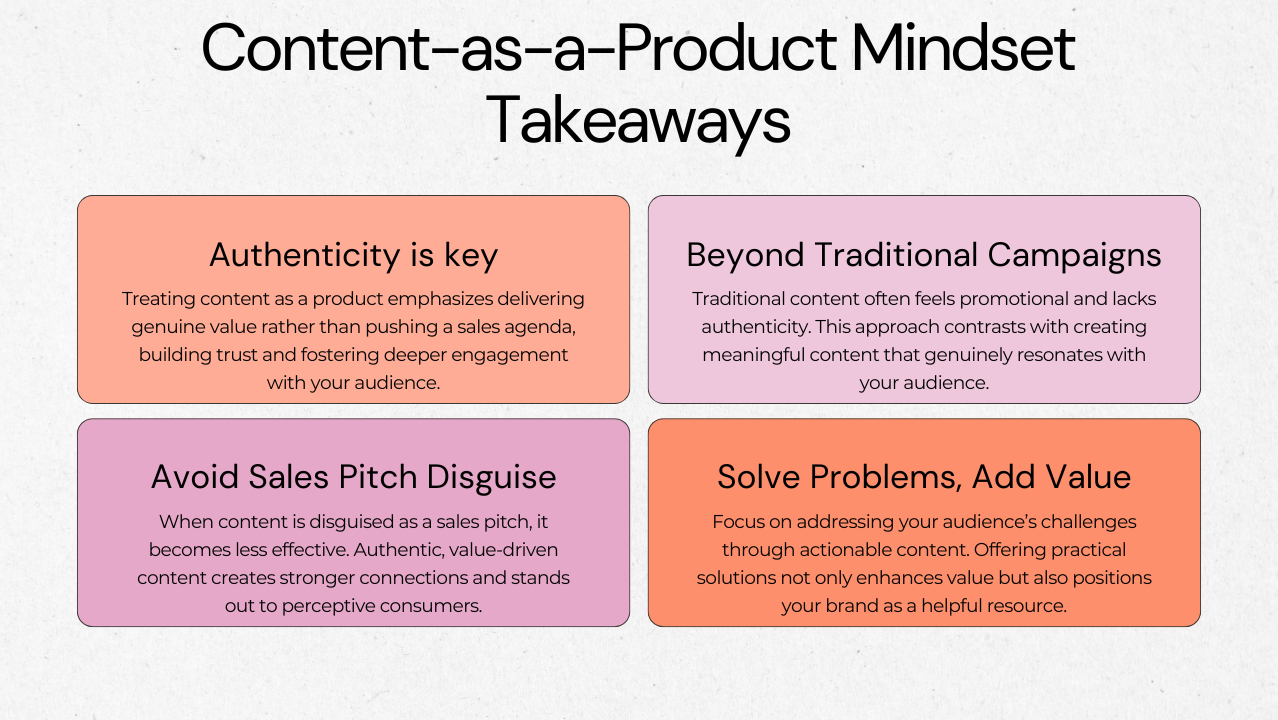 Content-as-a-Product Mindset Takeaways

Authenticity is key

Treating content as a product emphasizes delivering genuine value rather than pushing a sales agenda, building trust and fostering deeper engagement with your audience.

Beyond Traditional Campaigns

Traditional content often feels promotional and lacks authenticity. This approach contrasts with creating meaningful content that genuinely resonates with your audience.

Avoid Sales Pitch Disguise

When content is disguised as a sales pitch, it becomes less effective. Authentic, value-driven content creates stronger connections and stands out to perceptive consumers.

Solve Problems, Add Value

Focus on addressing your audience's challenges through actionable content. Offering practical solutions not only enhances value but also positions your brand as a helpful resource.